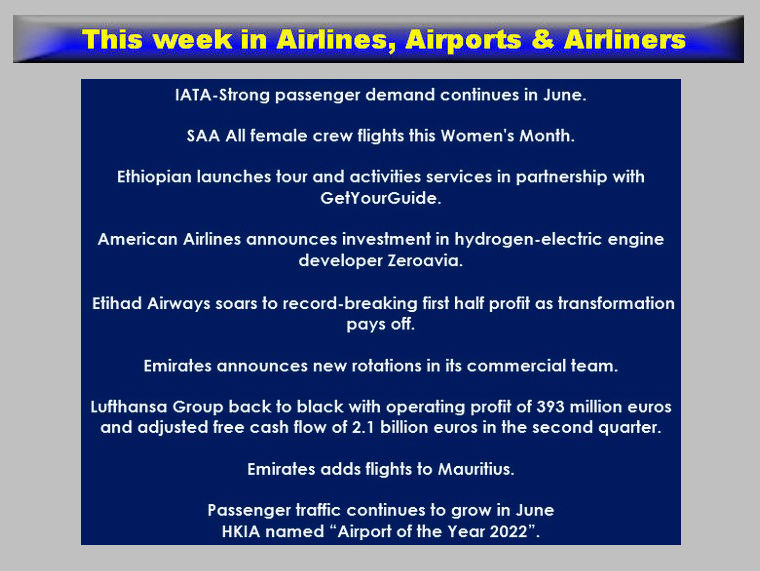 This week in Airlines, Airports & Airliners

IATA-Strong passenger demand continues in June.

SAA All female crew flights this Women's Month.

Ethiopian launches tour and activities services in partnership with GetYourGuide.

American Airlines announces investment in hydrogen-electric engine developer Zeroavia.

Etihad Airways soars to record-breaking first half profit as transformation pays off.

Emirates announces new rotations in its commercial team.

Lufthansa Group back to black with operating profit of 393 million euros and adjusted free cash flow of 2.1 billion euros in the second quarter.

Emirates adds flights to Mauritius.

Passenger traffic continues to grow in June
HKIA named “Airport of the Year 2022”.